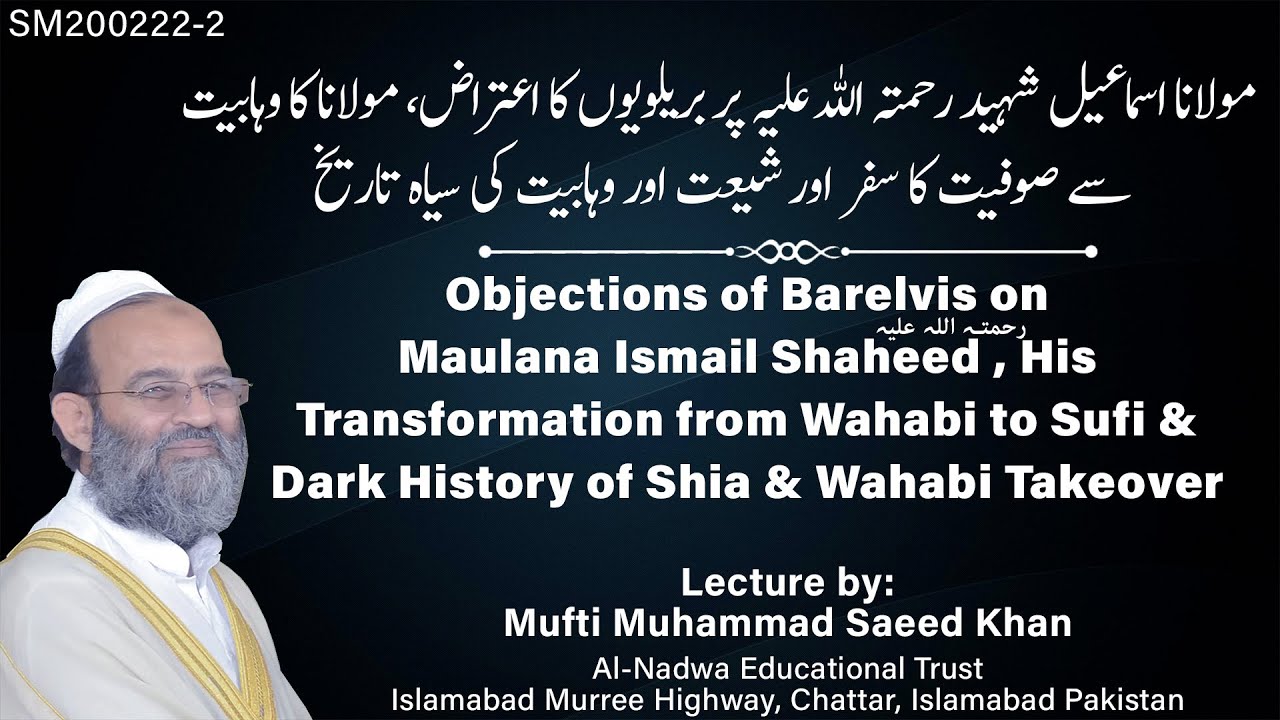 SM200222-2

مولانا اسماعیل شہید رحمتہ اللہ علیہ پر بریلویوں کا اعتراض، مولانا کا وہابیت سے صوفیت کا سفر اور شیعت اور وہابیت کی سیاہ تاریخ

Objections of Barelvis on Maulana Ismail Shaheed رحمتہ اللہ علیہ , His Transformation from Wahabi to Sufi & Dark History of Shia & Wahabi Takeover

Lecture by:
Mufti Muhammad Saeed Khan

Al-Nadwa Educational Trust
Islamabad Murree Highway, Chattar, Islamabad Pakistan